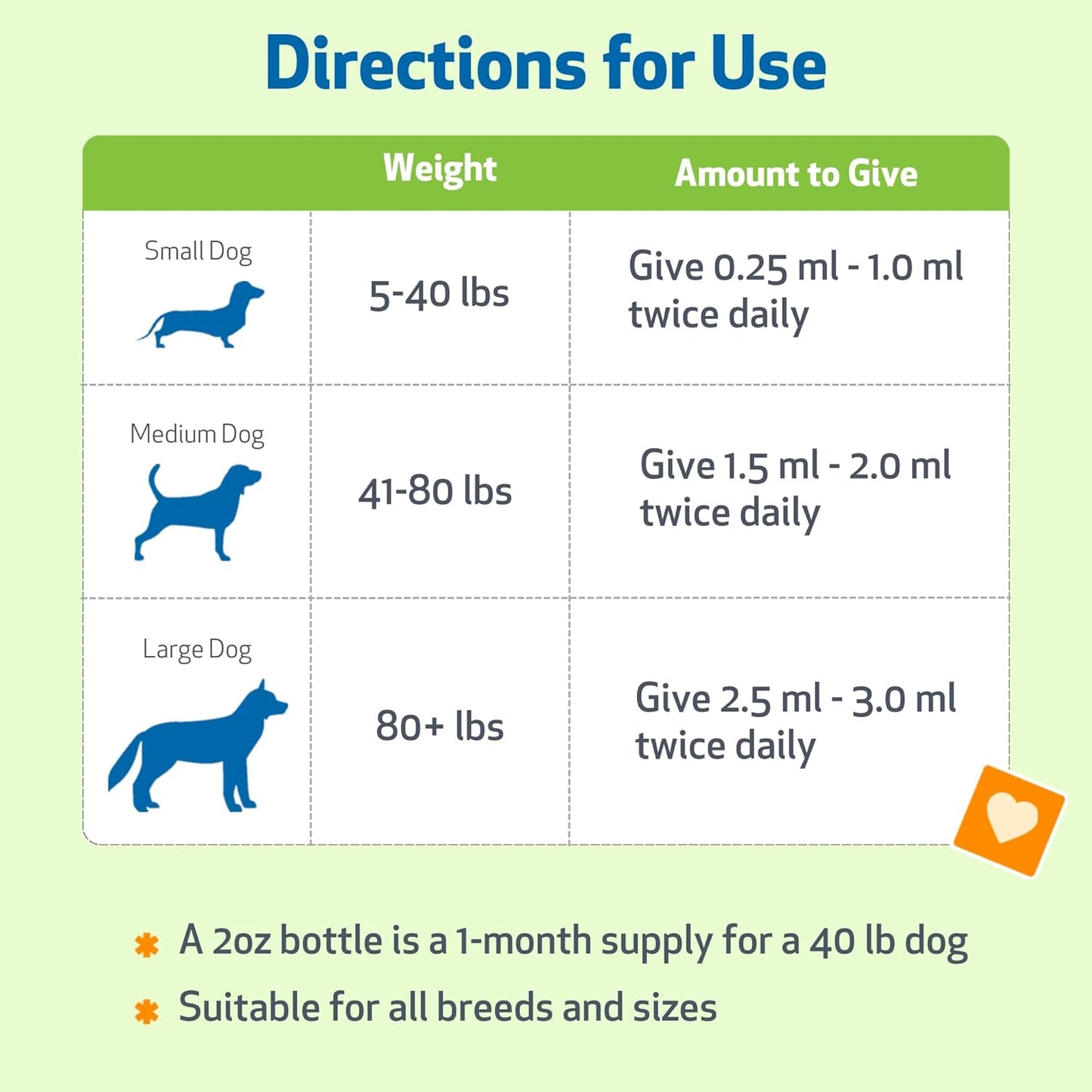 Directions for Use

| | Weight | Amount to Give |
|---|---|---|
| Small Dog | 5-40 lbs | Give 0.25 ml - 1.0 ml twice daily |
| Medium Dog | 41-80 lbs | Give 1.5 ml - 2.0 ml twice daily |
| Large Dog | 80+ lbs | Give 2.5 ml - 3.0 ml twice daily |

A 2oz bottle is a 1-month supply for a 40 lb dog

Suitable for all breeds and sizes